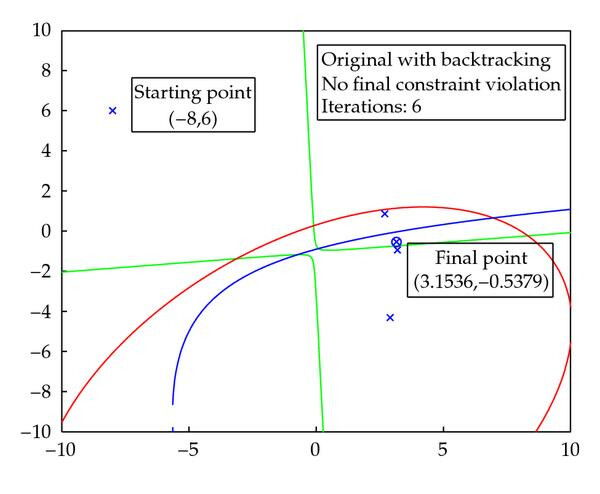 10
8
6
4
2
0
−2
−4
−6
−8
−10

Starting point
(−8,6)

Original with backtracking
No final constraint violation
Iterations: 6

Final point
(3.1536,−0.5379)

−10
−5
0
5
10